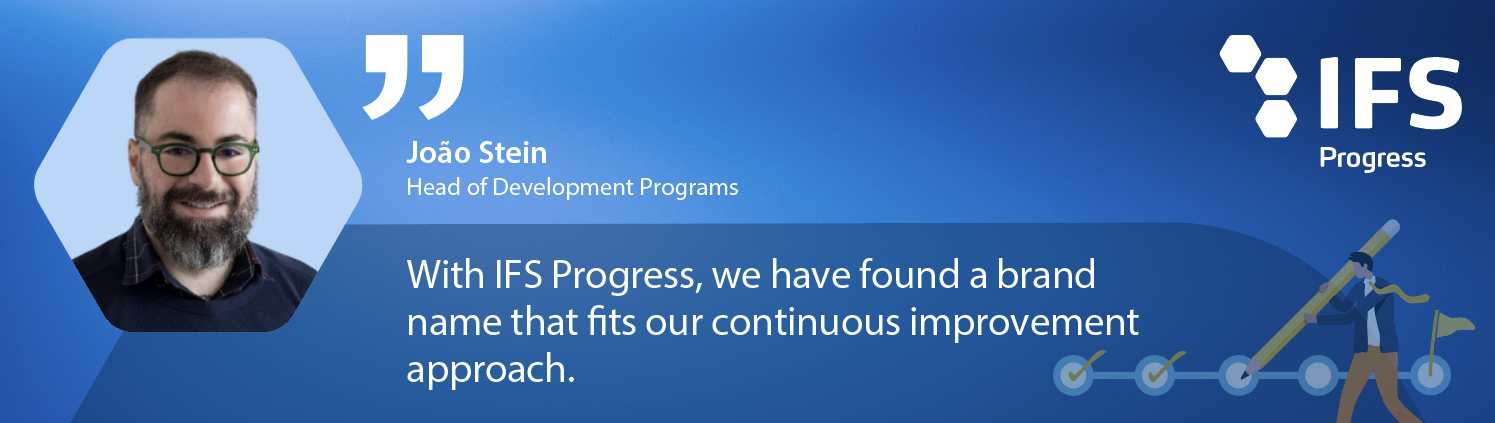 João Stein
Head of Development Programs

With IFS Progress, we have found a brand name that fits our continuous improvement approach.

IFS
Progress